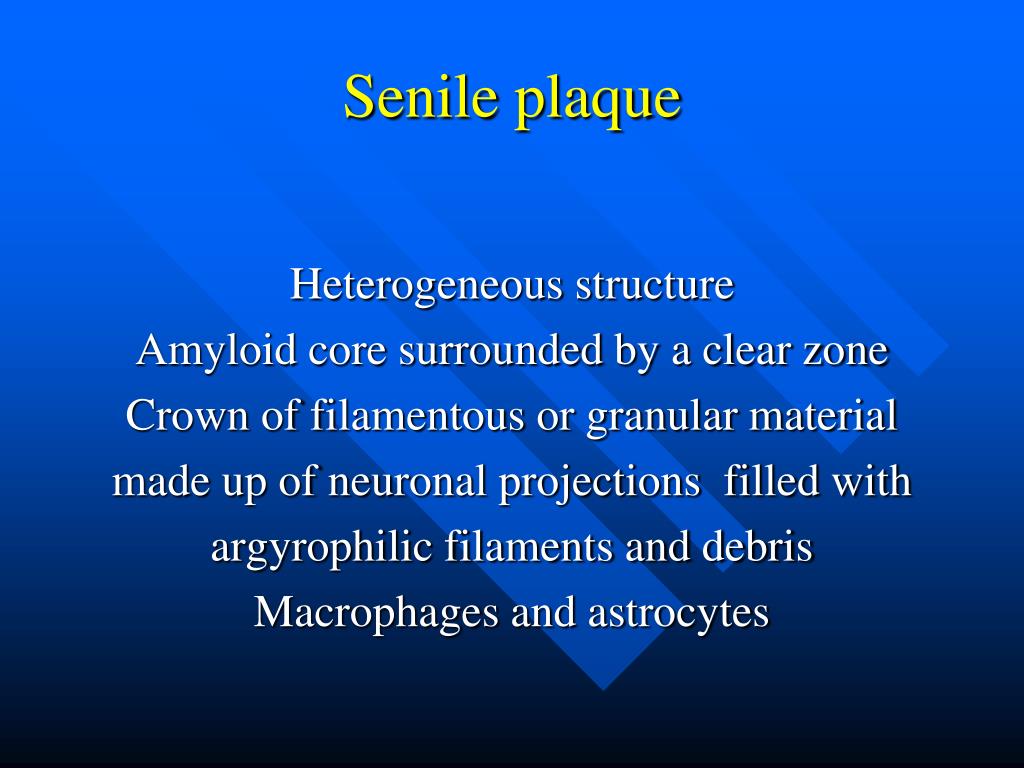 Senile plaque

Heterogeneous structure
Amyloid core surrounded by a clear zone
Crown of filamentous or granular material made up of neuronal projections filled with argyrophilic filaments and debris
Macrophages and astrocytes